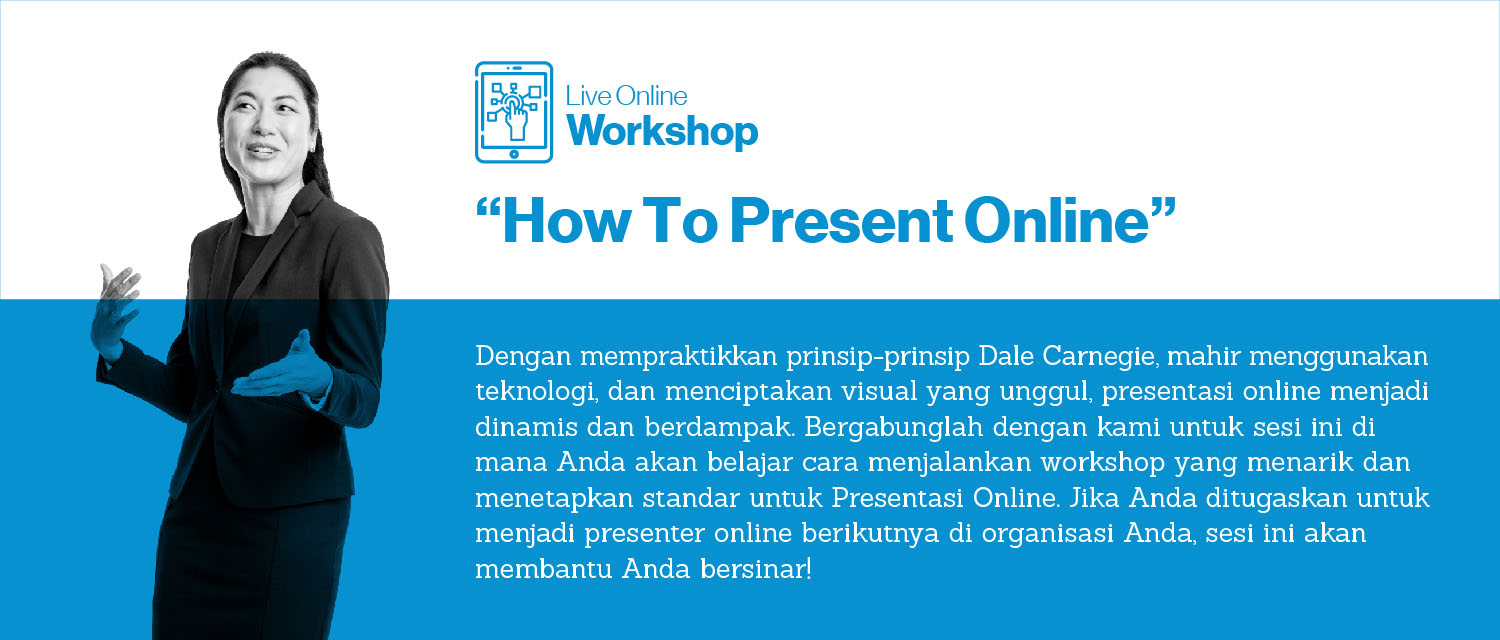 Live Online
Workshop

“How To Present Online”

Dengan mempraktikkan prinsip-prinsip Dale Carnegie, mahir menggunakan teknologi, dan menciptakan visual yang unggul, presentasi online menjadi dinamis dan berdampak. Bergabunglah dengan kami untuk sesi ini di mana Anda akan belajar cara menjalankan workshop yang menarik dan menetapkan standar untuk Presentasi Online. Jika Anda ditugaskan untuk menjadi presenter online berikutnya di organisasi Anda, sesi ini akan membantu Anda bersinar!